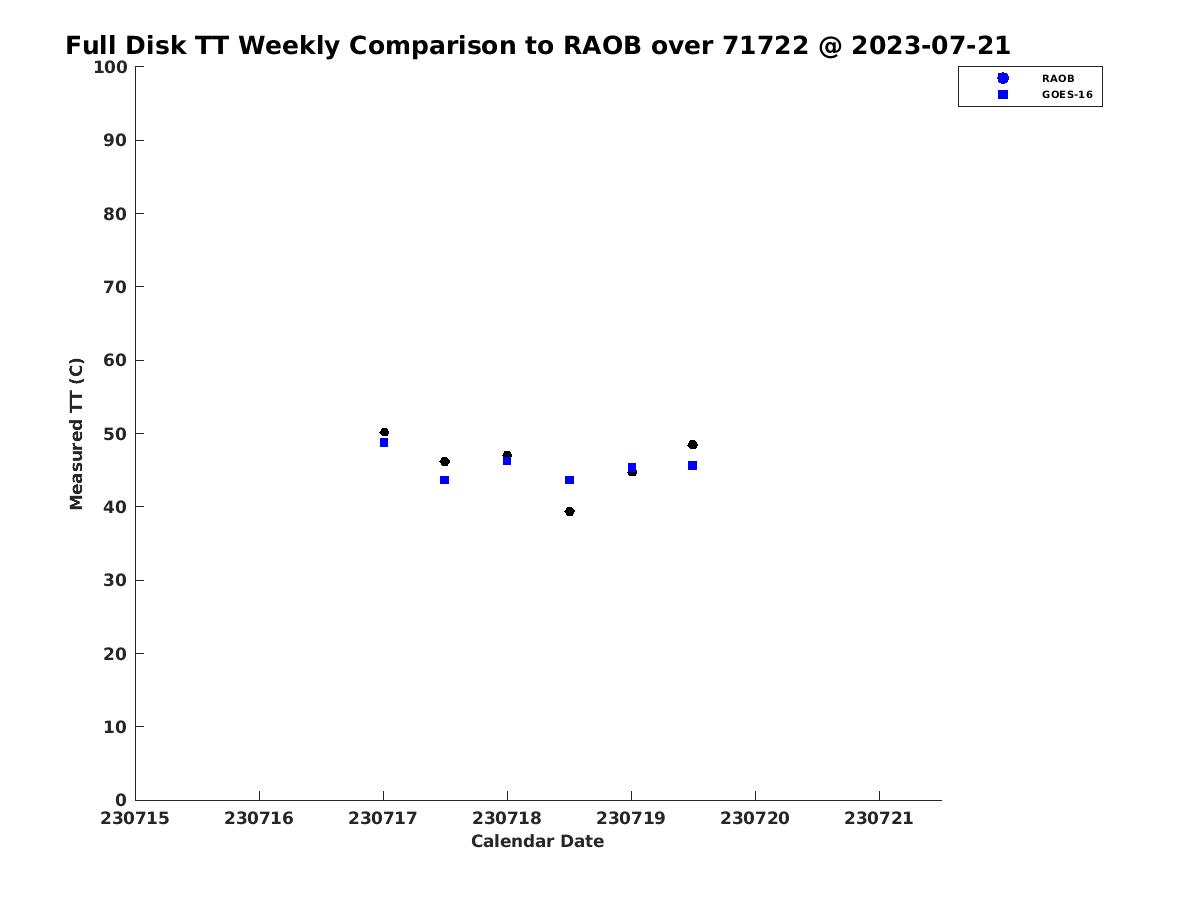 Full Disk TT Weekly Comparison to RAOB over 71722 @ 2023-07-21

RAOB
GOES-16

Measured TT (C)

100
90
80
70
60
50
40
30
20
10
0

230715
230716
230717
230718
230719
230720
230721

Calendar Date